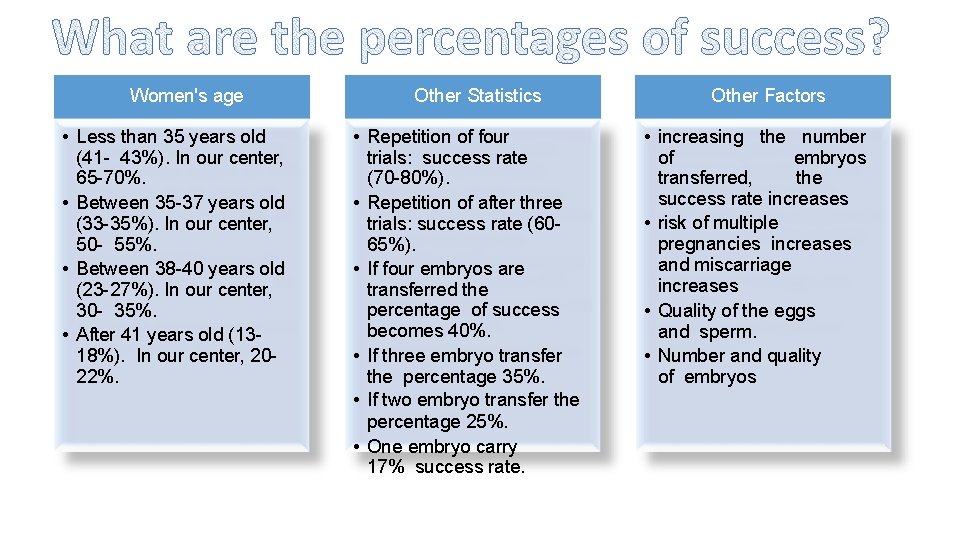 What are the percentages of success?

Women's age

• Less than 35 years old (41- 43%). In our center, 65-70%.
• Between 35-37 years old (33-35%). In our center, 50- 55%.
• Between 38-40 years old (23-27%). In our center, 30- 35%.
• After 41 years old (13-18%). In our center, 20-22%.

Other Statistics

• Repetition of four trials: success rate (70-80%).
• Repetition of after three trials: success rate (60-65%).
• If four embryos are transferred the percentage of success becomes 40%.
• If three embryo transfer the percentage 35%.
• If two embryo transfer the percentage 25%.
• One embryo carry 17% success rate.

Other Factors

• increasing the number of embryos transferred, the success rate increases
• risk of multiple pregnancies increases and miscarriage increases
• Quality of the eggs and sperm.
• Number and quality of embryos